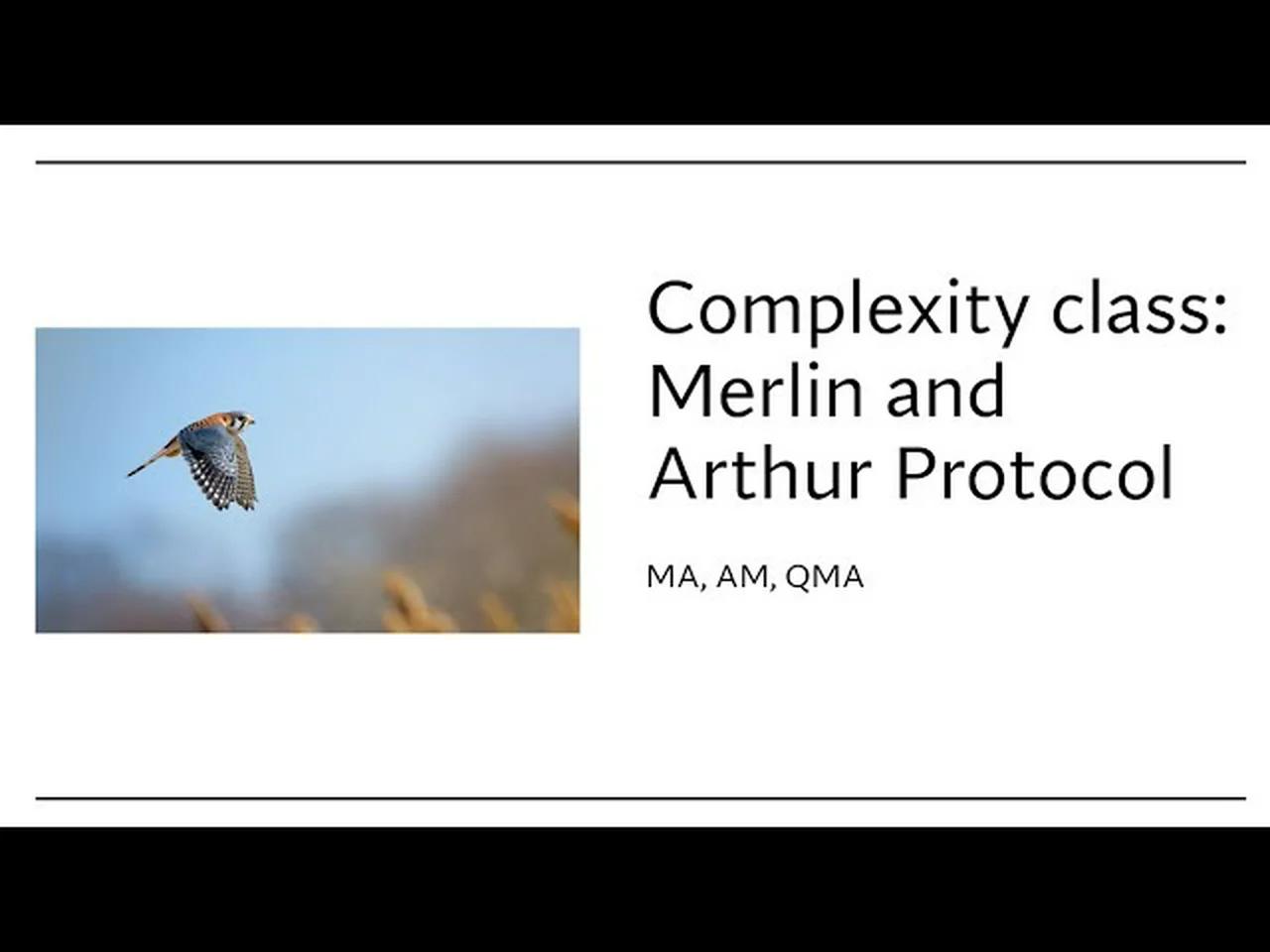 Complexity class: Merlin and Arthur Protocol

MA, AM, QMA